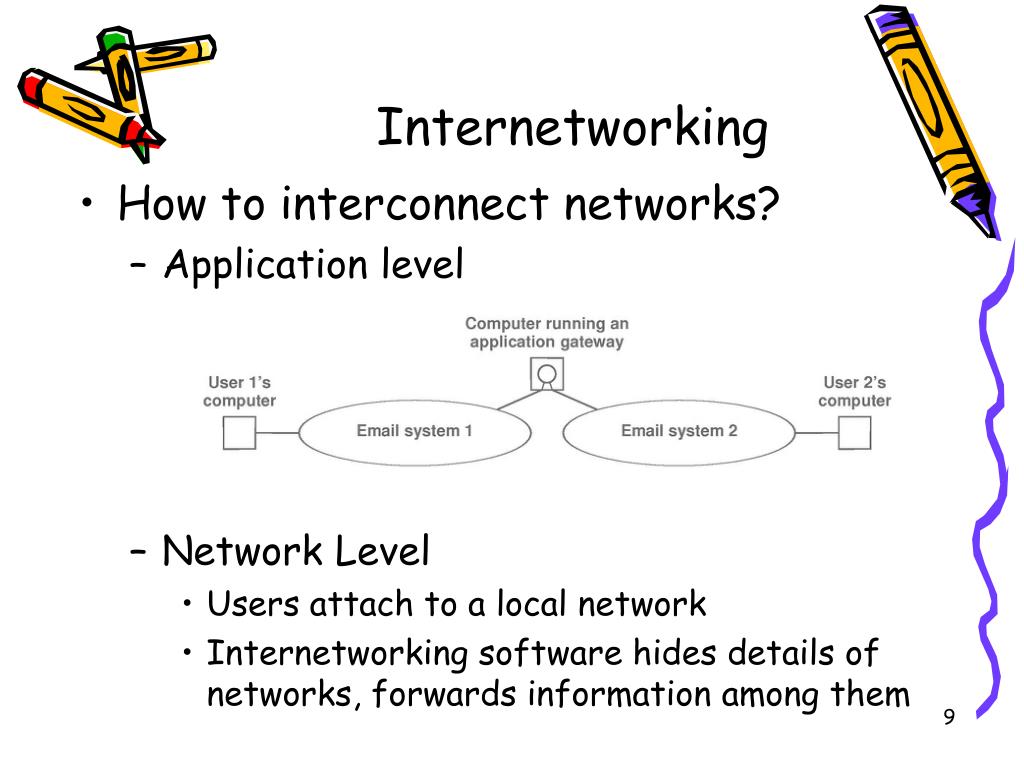 Internetworking

• How to interconnect networks?
– Application level

Computer running an application gateway
User 1's computer
Email system 1
Email system 2
User 2's computer

– Network Level
• Users attach to a local network
• Internetworking software hides details of networks, forwards information among them

9